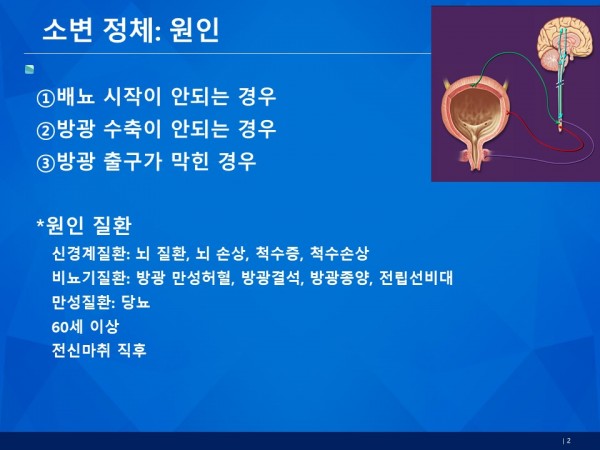 소변 정체: 원인

①배뇨 시작이 안되는 경우
②방광 수축이 안되는 경우
③방광 출구가 막힌 경우

*원인 질환
신경계질환: 뇌 질환, 뇌 손상, 척수증, 척수손상
비뇨기질환: 방광 만성허혈, 방광결석, 방광종양, 전립선비대
만성질환: 당뇨
60세 이상
전신마취 직후

| 2